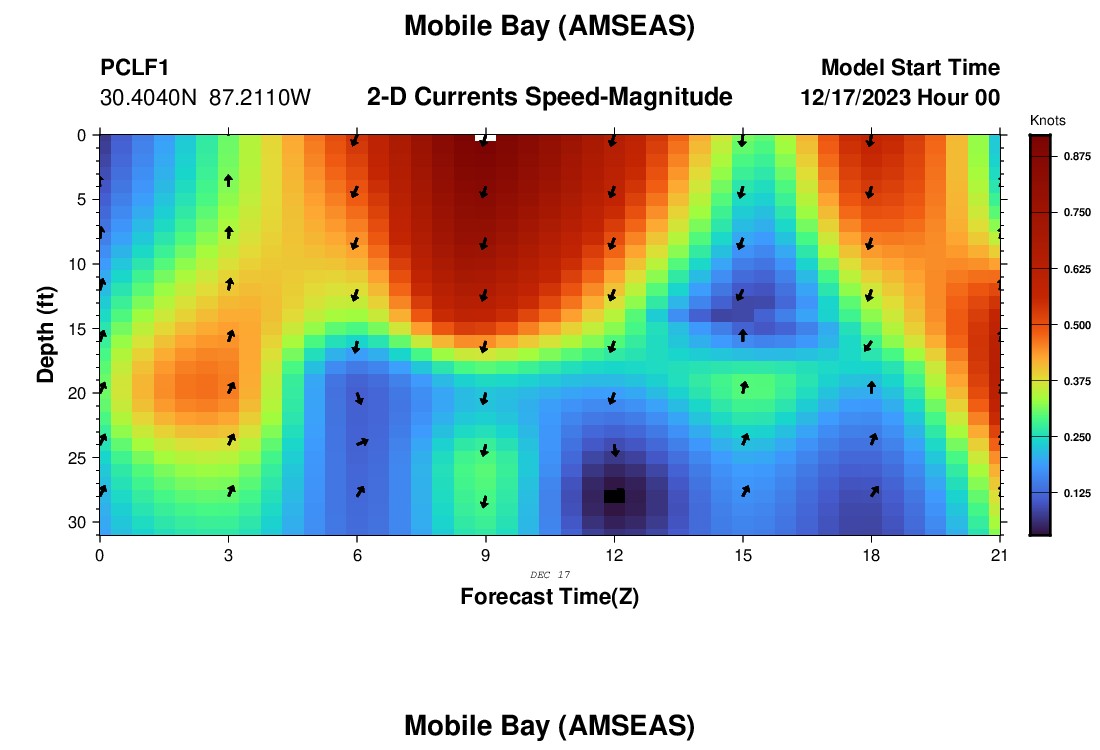 Mobile Bay (AMSEAS)

PCLF1
30.4040N 87.2110W

2-D Currents Speed-Magnitude

Model Start Time
12/17/2023 Hour 00

Knots
0.875
0.750
0.625
0.500
0.375
0.250
0.125

Depth (ft)
0
5
10
15
20
25
30

0
3
6
9
12
15
18
21

DEC 17

Forecast Time(Z)

Mobile Bay (AMSEAS)